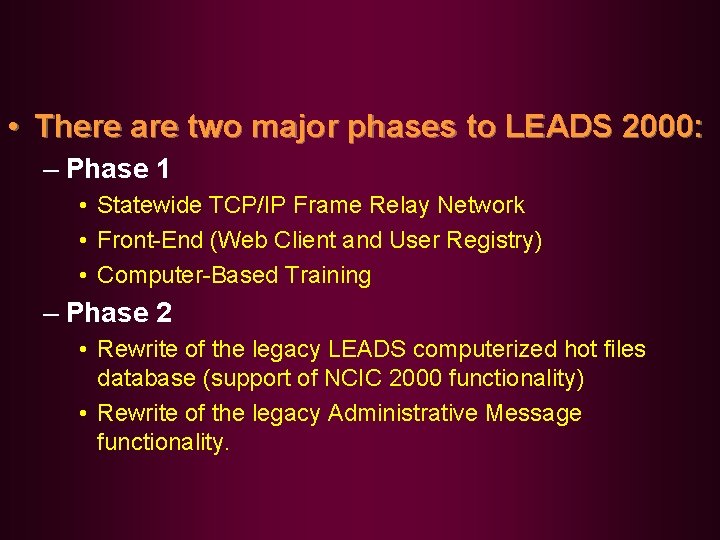 • There are two major phases to LEADS 2000:

– Phase 1

• Statewide TCP/IP Frame Relay Network

• Front-End (Web Client and User Registry)

• Computer-Based Training

– Phase 2

• Rewrite of the legacy LEADS computerized hot files database (support of NCIC 2000 functionality)

• Rewrite of the legacy Administrative Message functionality.